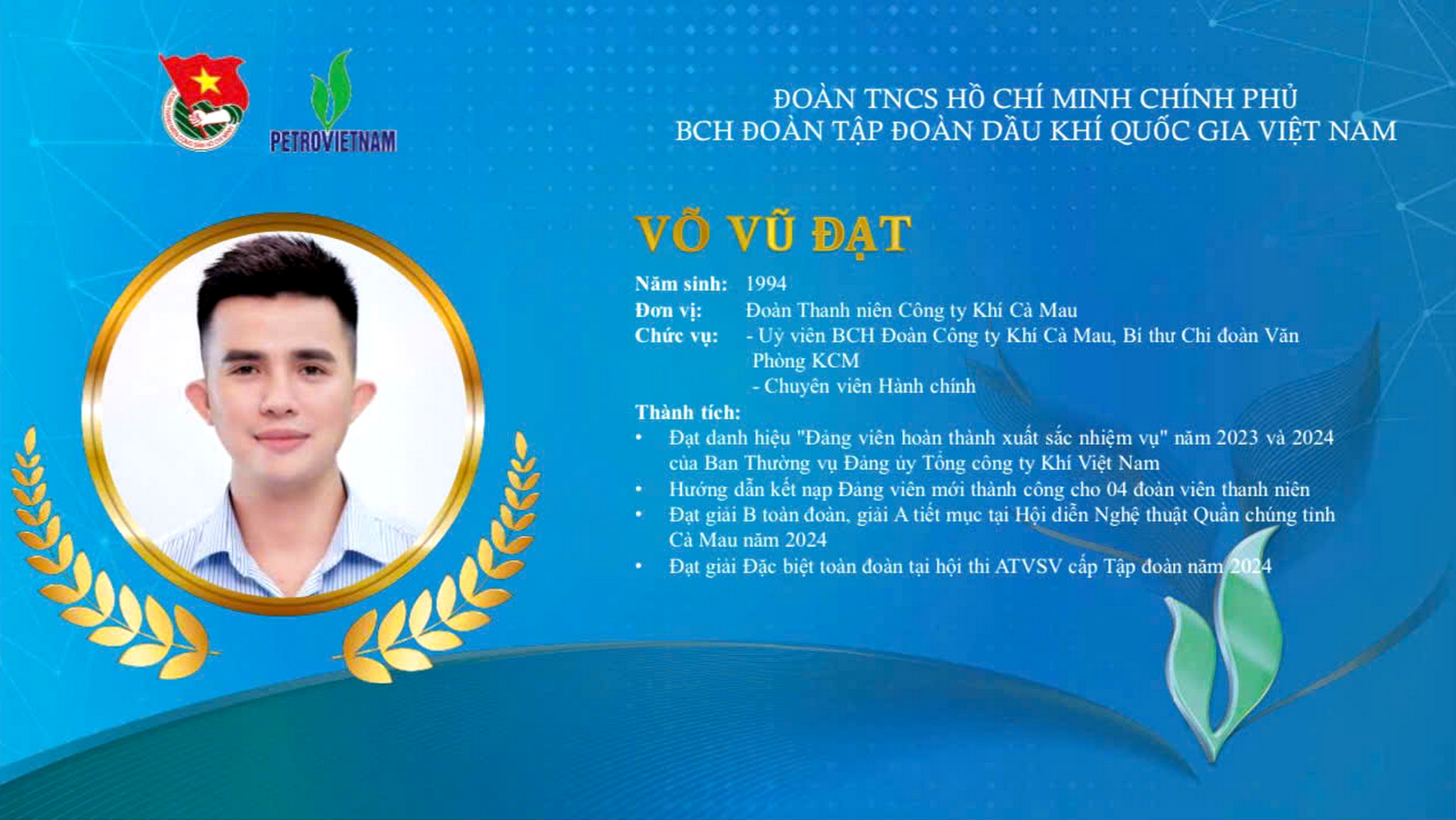 PETROVIETNAM

ĐOÀN TNCS HỒ CHÍ MINH CHÍNH PHỦ
BCH ĐOÀN TẬP ĐOÀN DẦU KHÍ QUỐC GIA VIỆT NAM

VÕ VŨ ĐẠT

Năm sinh: 1994
Đơn vị: Đoàn Thanh niên Công ty Khí Cà Mau
Chức vụ: - Uỷ viên BCH Đoàn Công ty Khí Cà Mau, Bí thư Chi đoàn Văn Phòng KCM
- Chuyên viên Hành chính
Thành tích:
• Đạt danh hiệu "Đảng viên hoàn thành xuất sắc nhiệm vụ" năm 2023 và 2024 của Ban Thường vụ Đảng ủy Tổng công ty Khí Việt Nam
• Hướng dẫn kết nạp Đảng viên mới thành công cho 04 đoàn viên thanh niên
• Đạt giải B toàn đoàn, giải A tiết mục tại Hội diễn Nghệ thuật Quần chúng tỉnh Cà Mau năm 2024
• Đạt giải Đặc biệt toàn đoàn tại hội thi ATVSV cấp Tập đoàn năm 2024